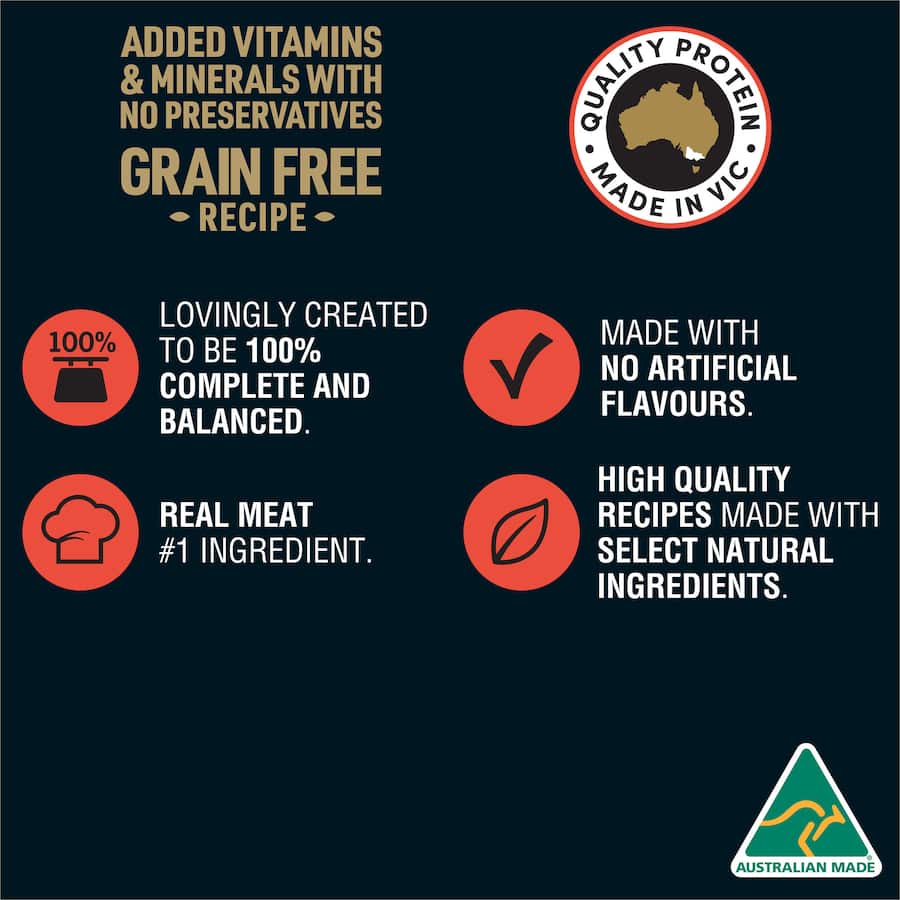 ADDED VITAMINS & MINERALS WITH NO PRESERVATIVES

GRAIN FREE

RECIPE

QUALITY PROTEIN

MADE IN VIC

100%

LOVINGLY CREATED TO BE 100% COMPLETE AND BALANCED.

MADE WITH NO ARTIFICIAL FLAVOURS.

REAL MEAT #1 INGREDIENT.

HIGH QUALITY RECIPES MADE WITH SELECT NATURAL INGREDIENTS.

AUSTRALIAN MADE